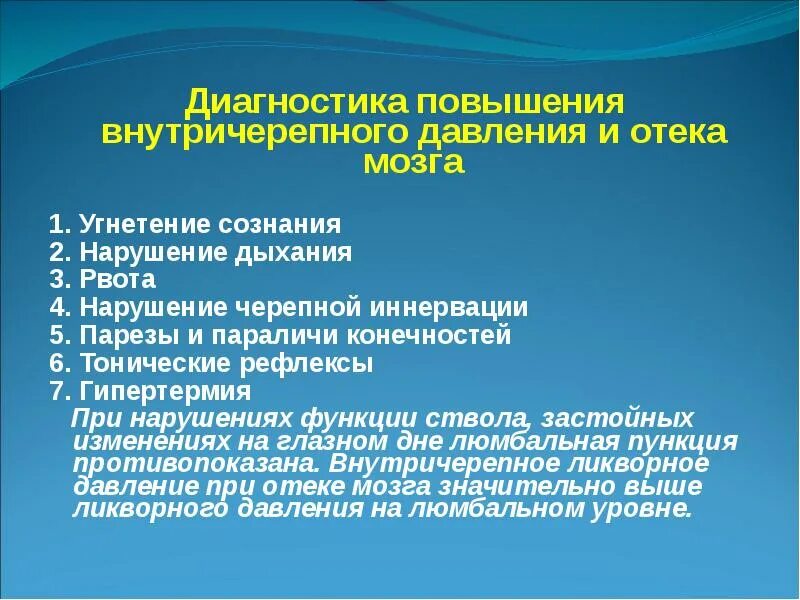 Диагностика повышения внутричерепного давления и отека мозга

1. Угнетение сознания
2. Нарушение дыхания
3. Рвота
4. Нарушение черепной иннервации
5. Парезы и параличи конечностей
6. Тонические рефлексы
7. Гипертермия

При нарушениях функции ствола, застойных изменениях на глазном дне люмбальная пункция противопоказана. Внутричерепное ликворное давление при отеке мозга значительно выше ликворного давления на люмбальном уровне.